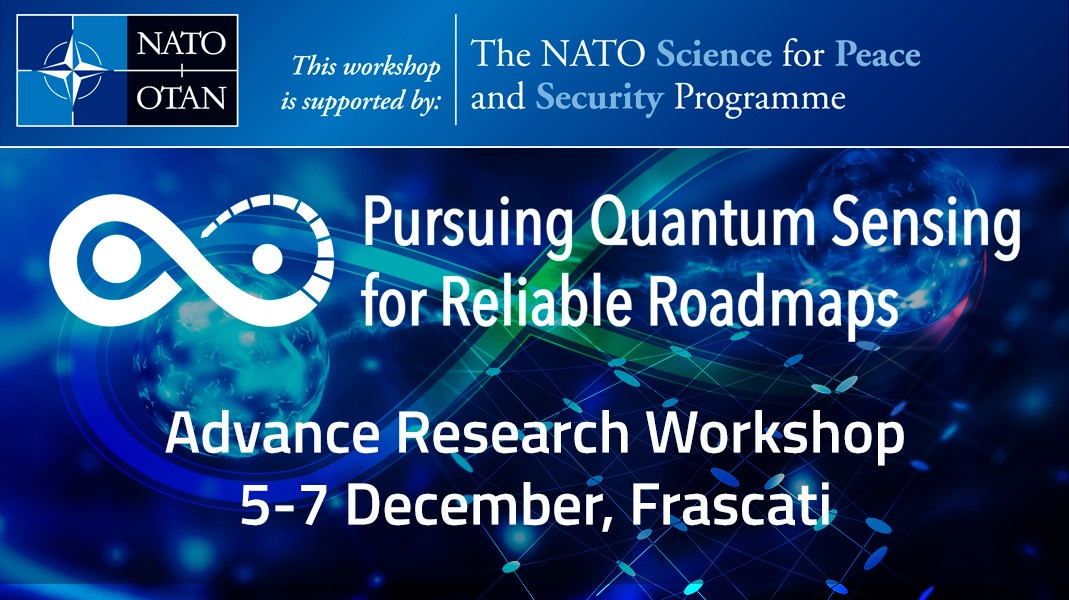 NATO
OTAN

This workshop is supported by:

The NATO Science for Peace and Security Programme

Pursuing Quantum Sensing for Reliable Roadmaps

Advance Research Workshop
5-7 December, Frascati